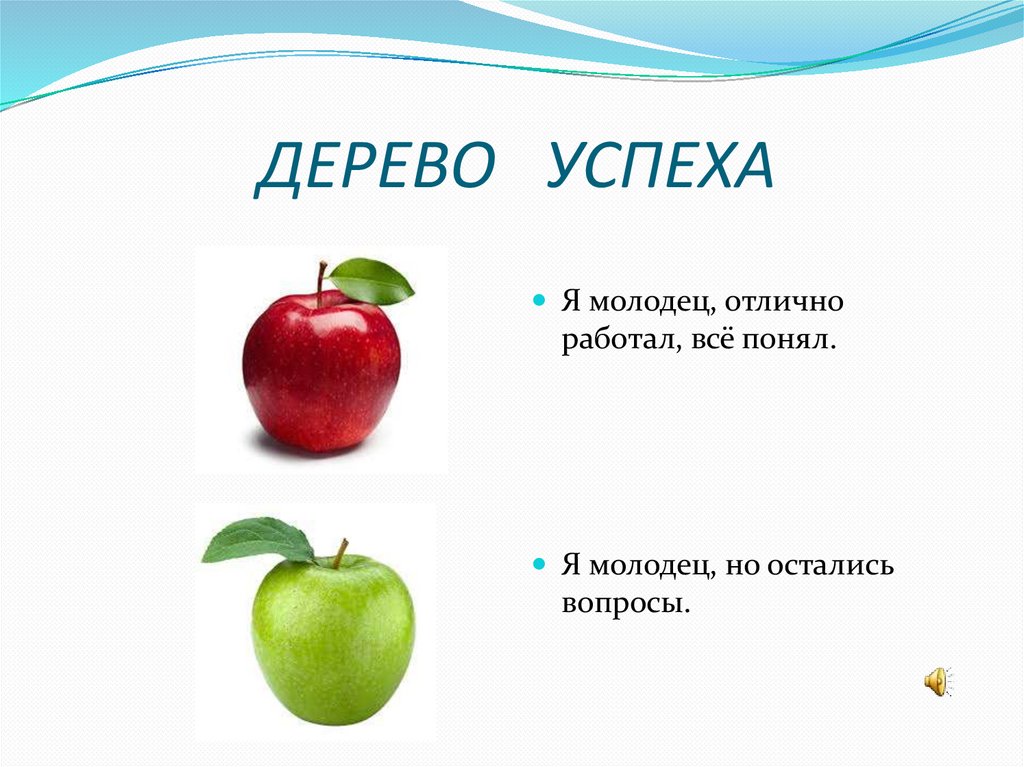 ДЕРЕВО УСПЕХА

Я молодец, отлично работал, всё понял.

Я молодец, но остались вопросы.